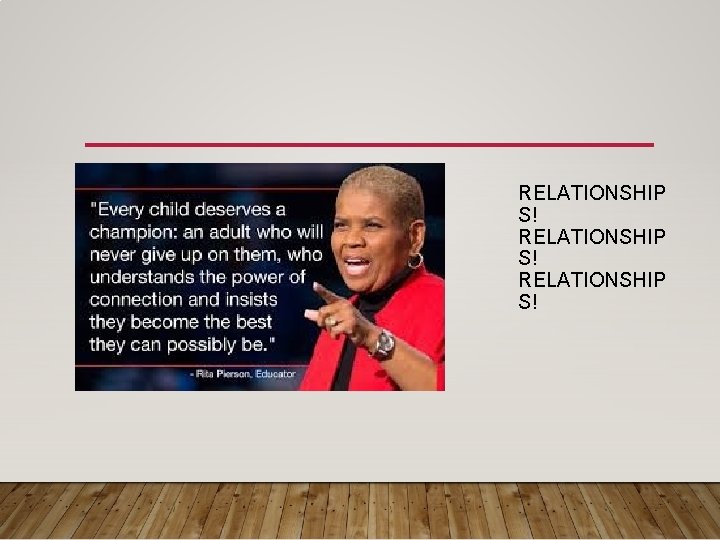 "Every child deserves a champion: an adult who will never give up on them, who understands the power of connection and insists they become the best they can possibly be."

- Rita Pierson, Educator

RELATIONSHIPS! RELATIONSHIPS! RELATIONSHIPS!